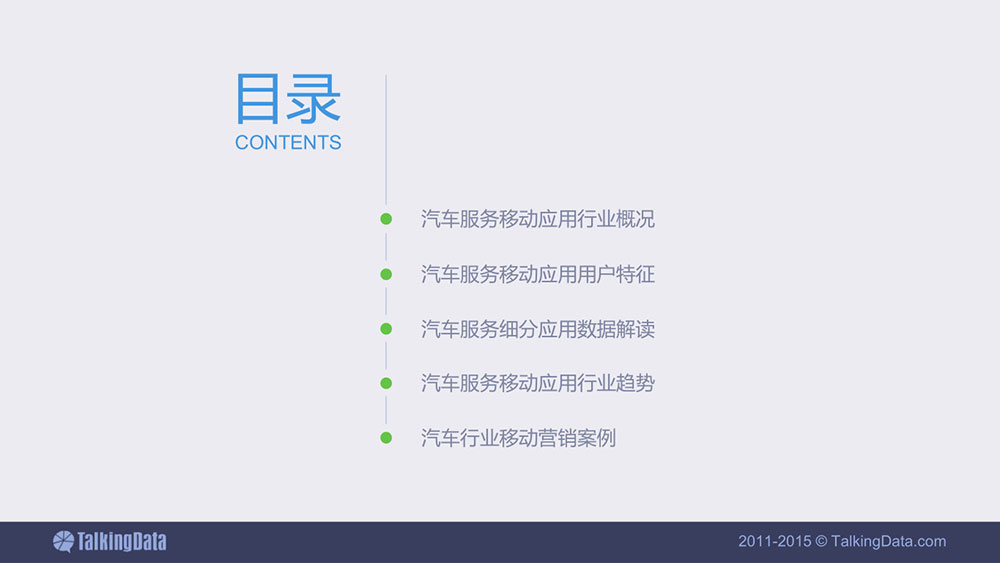 目录
CONTENTS

汽车服务移动应用行业概况

汽车服务移动应用用户特征

汽车服务细分应用数据解读

汽车服务移动应用行业趋势

汽车行业移动营销案例

TalkingData

2011-2015 © TalkingData.com